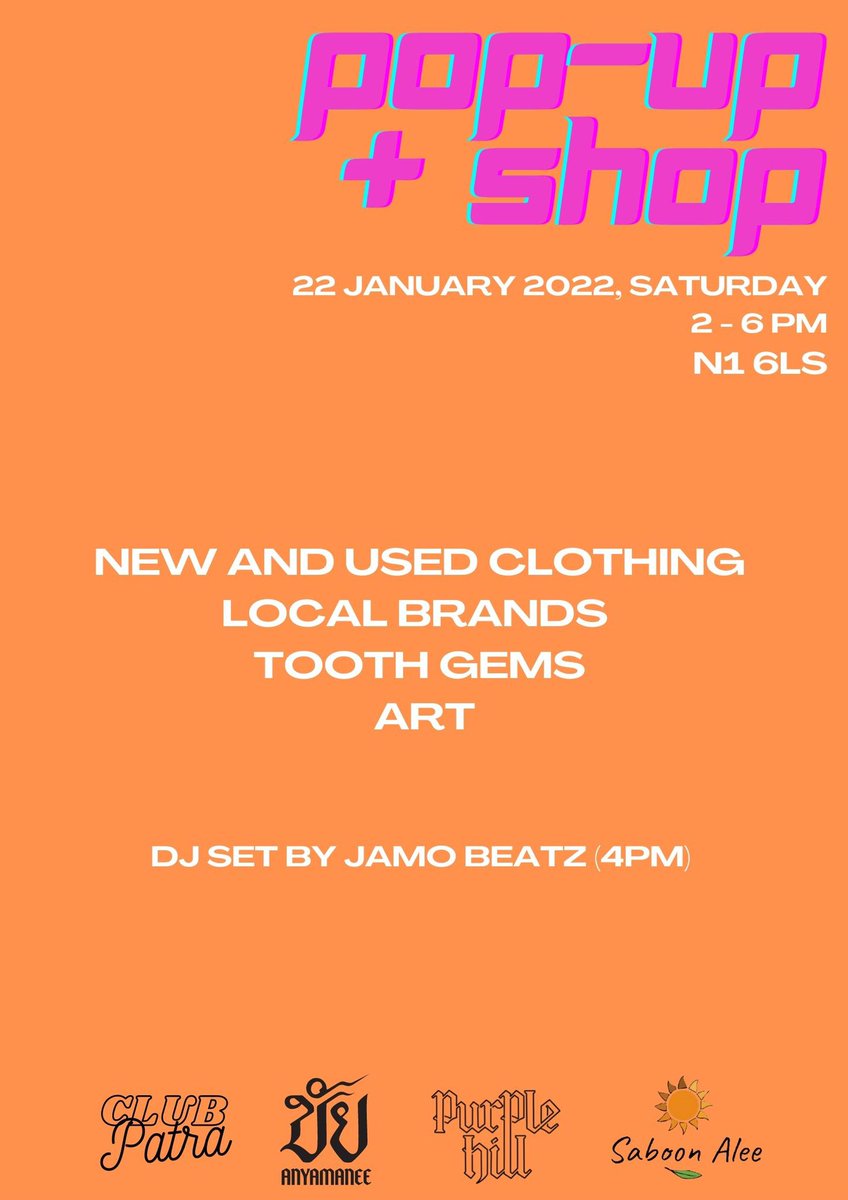 pop-up
+ shop

22 JANUARY 2022, SATURDAY
2 - 6 PM
N1 6LS

NEW AND USED CLOTHING
LOCAL BRANDS
TOOTH GEMS
ART

DJ SET BY JAMO BEATZ (4PM)

CLUB Patra

ANYAMANEE

Purple hill

Saboon Alee